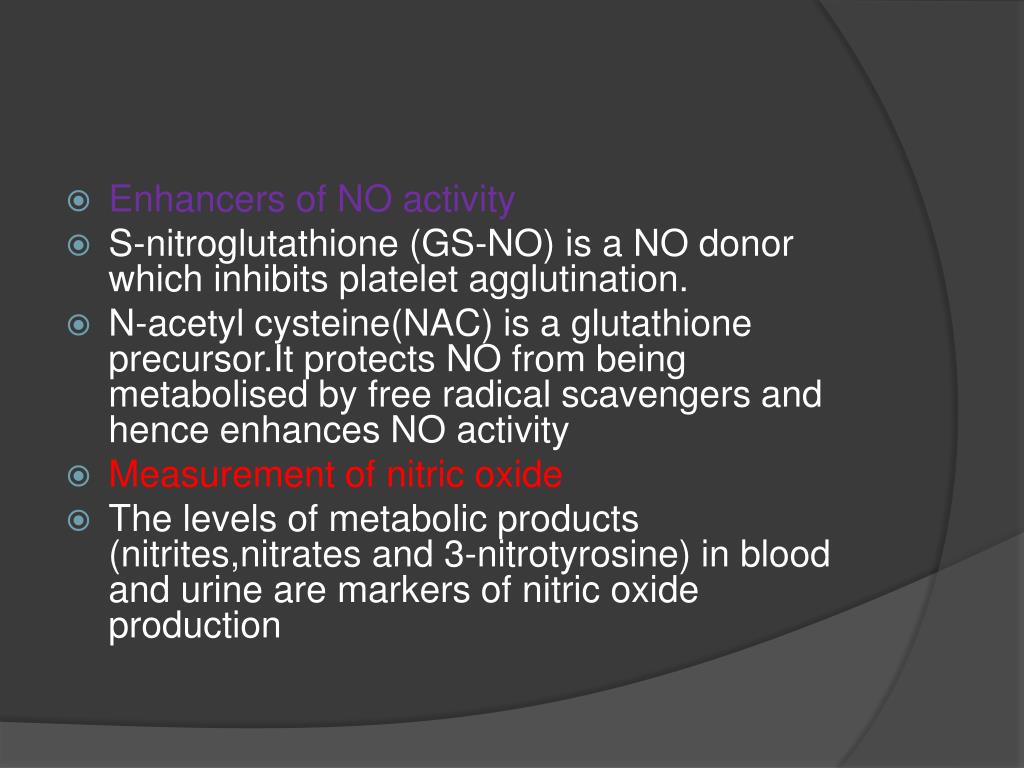 Enhancers of NO activity
S-nitroglutathione (GS-NO) is a NO donor which inhibits platelet agglutination.
N-acetyl cysteine(NAC) is a glutathione precursor.It protects NO from being metabolised by free radical scavengers and hence enhances NO activity
Measurement of nitric oxide
The levels of metabolic products (nitrites,nitrates and 3-nitrotyrosine) in blood and urine are markers of nitric oxide production